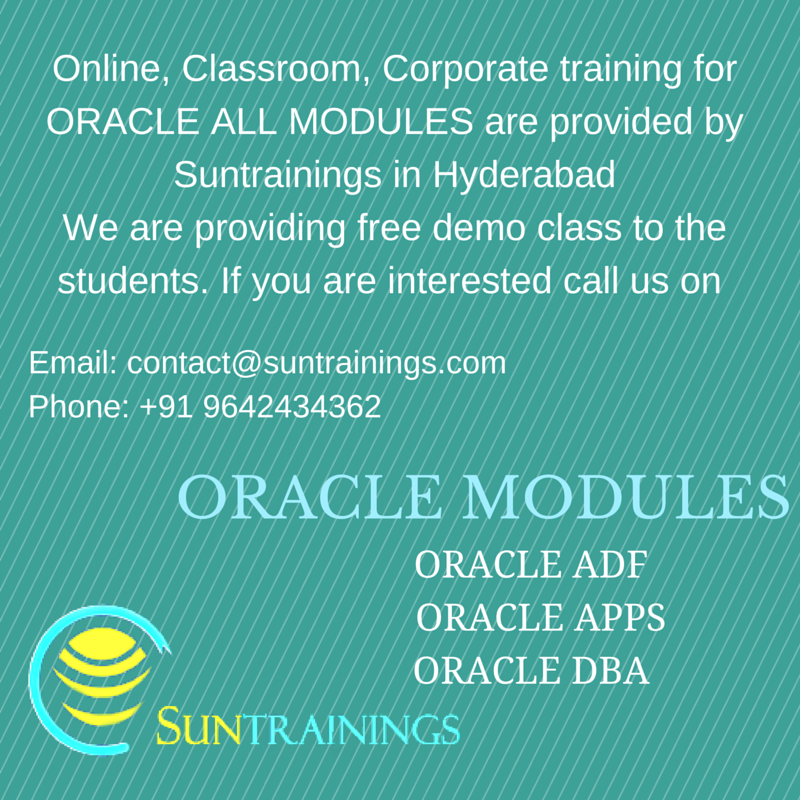 Online, Classroom, Corporate training for ORACLE ALL MODULES are provided by Suntrainings in Hyderabad
We are providing free demo class to the students. If you are interested call us on

Email: contact@suntrainings.com
Phone: +91 9642434362

ORACLE MODULES

ORACLE ADF
ORACLE APPS
ORACLE DBA

SUNTRAININGS